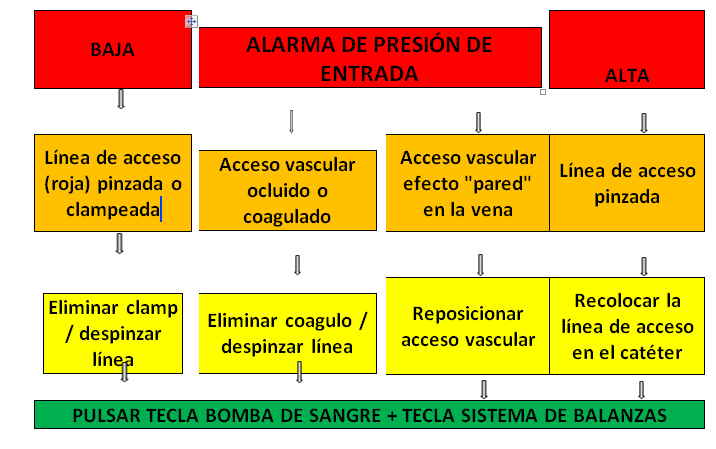 BAJA

ALARMA DE PRESIÓN DE ENTRADA

ALTA

Línea de acceso (roja) pinzada o clampeada

Acceso vascular ocluido o coagulado

Acceso vascular efecto "pared" en la vena

Línea de acceso pinzada

Eliminar clamp / despinzar línea

Eliminar coagulo / despinzar línea

Reposicionar acceso vascular

Recolocar la línea de acceso en el catéter

PULSAR TECLA BOMBA DE SANGRE + TECLA SISTEMA DE BALANZAS